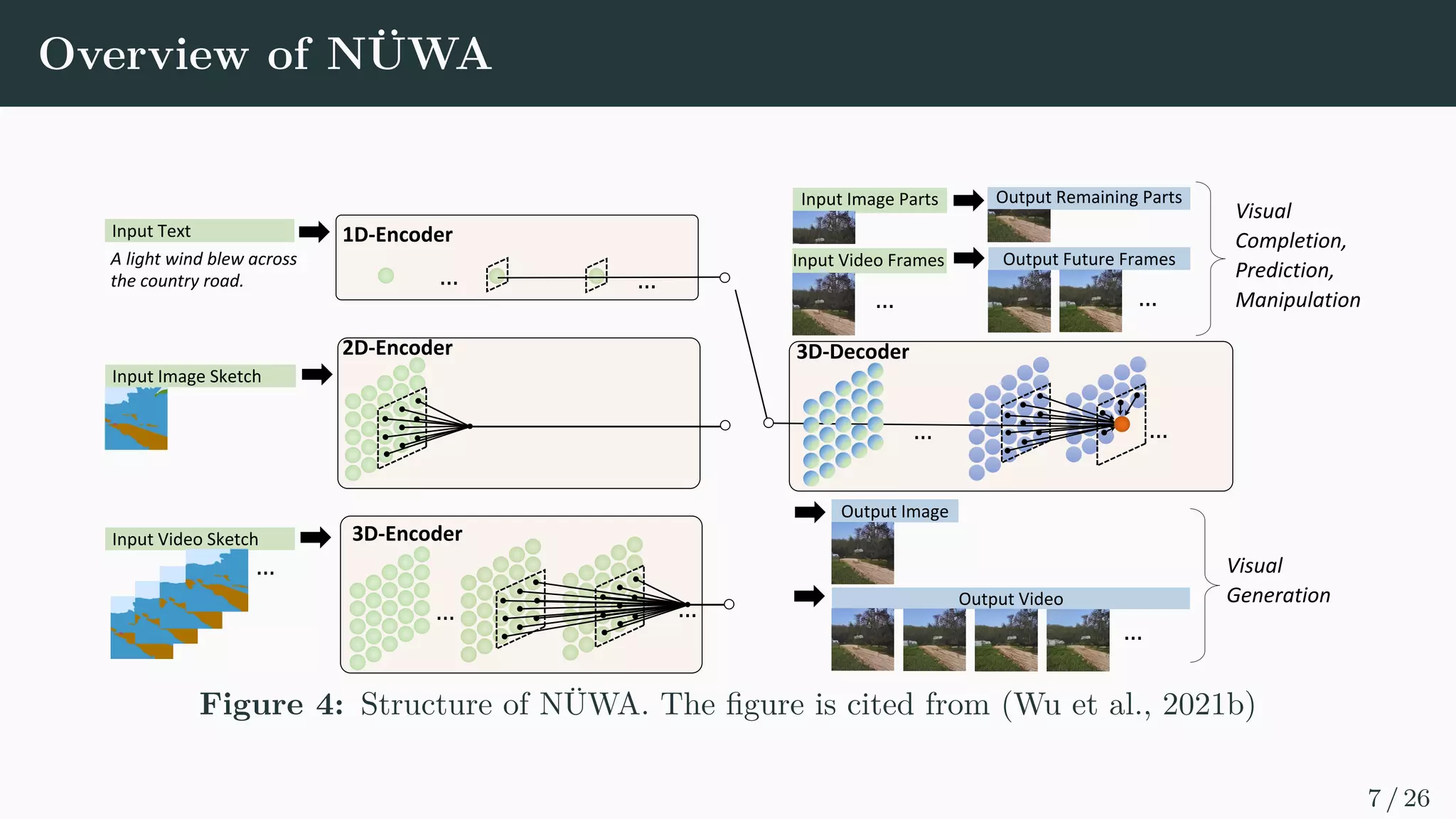 Overview of NÜWA

Input Text

A light wind blew across the country road.

1D-Encoder

...

...

Input Image Sketch

2D-Encoder

Input Video Sketch

...

3D-Encoder

...

...

Input Image Parts

Output Remaining Parts

Input Video Frames

...

Output Future Frames

...

Visual Completion, Prediction, Manipulation

3D-Decoder

...

...

Output Image

Output Video

...

Visual Generation

Figure 4: Structure of NÜWA. The figure is cited from (Wu et al., 2021b)

7 / 26